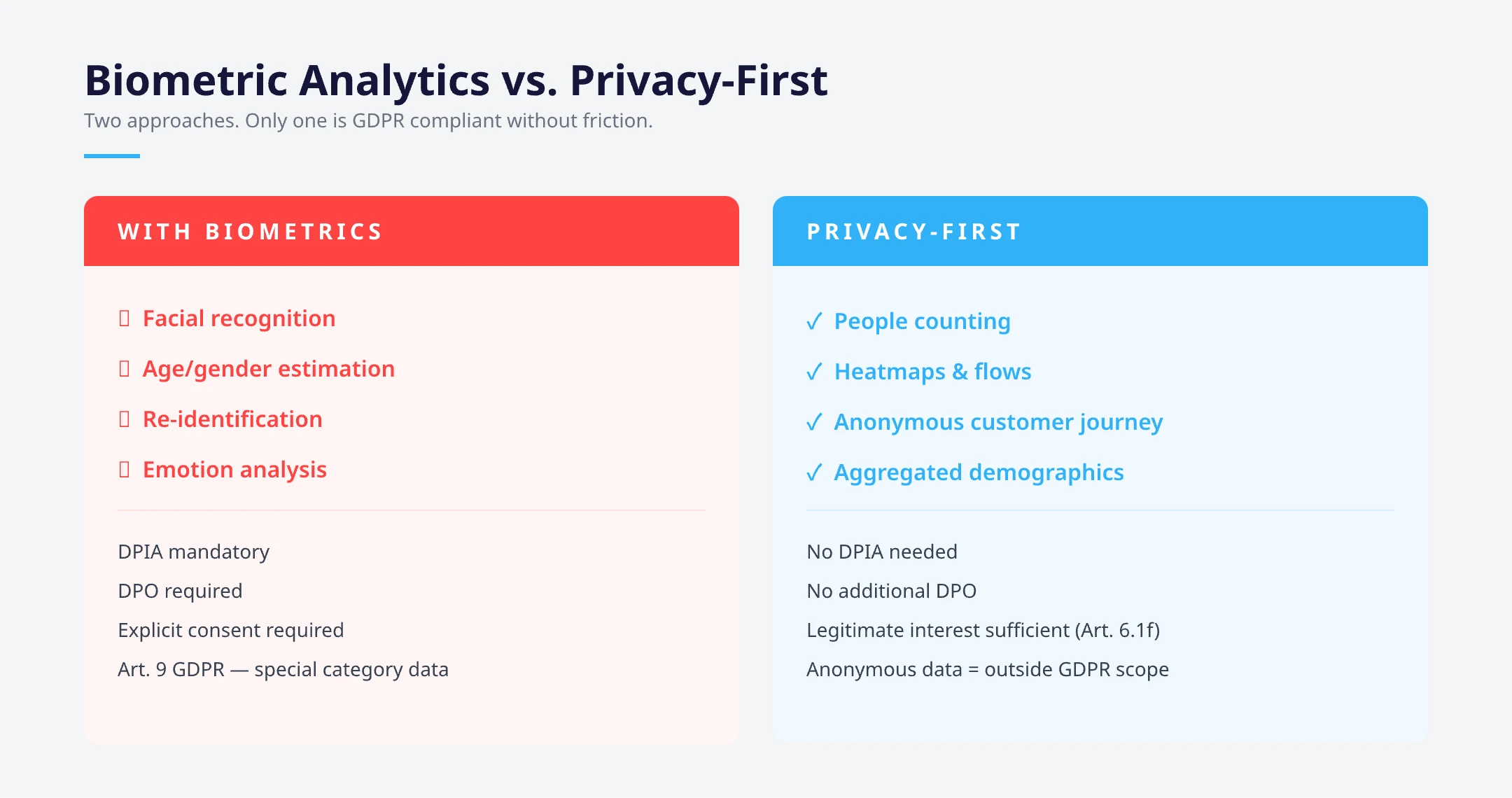 Biometric Analytics vs. Privacy-First

Two approaches. Only one is GDPR compliant without friction.

WITH BIOMETRICS

Facial recognition

Age/gender estimation

Re-identification

Emotion analysis

DPIA mandatory

DPO required

Explicit consent required

Art. 9 GDPR — special category data

PRIVACY-FIRST

✓ People counting

✓ Heatmaps & flows

✓ Anonymous customer journey

✓ Aggregated demographics

No DPIA needed

No additional DPO

Legitimate interest sufficient (Art. 6.1f)

Anonymous data = outside GDPR scope